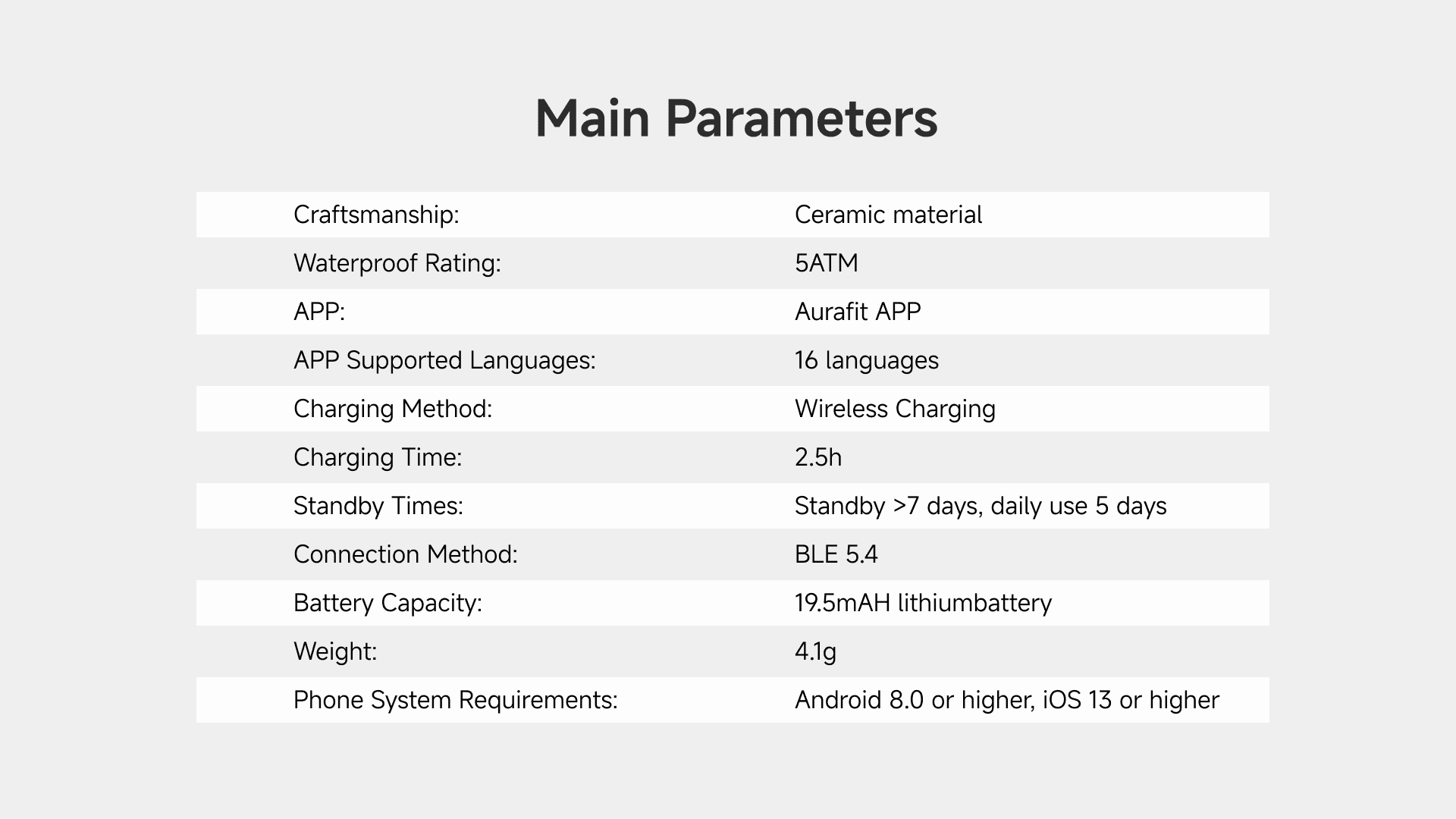 Main Parameters

| | |
|---|---|
| Craftsmanship: | Ceramic material |
| Waterproof Rating: | 5ATM |
| APP: | Aurafit APP |
| APP Supported Languages: | 16 languages |
| Charging Method: | Wireless Charging |
| Charging Time: | 2.5h |
| Standby Times: | Standby >7 days, daily use 5 days |
| Connection Method: | BLE 5.4 |
| Battery Capacity: | 19.5mAH lithiumbattery |
| Weight: | 4.1g |
| Phone System Requirements: | Android 8.0 or higher, iOS 13 or higher |